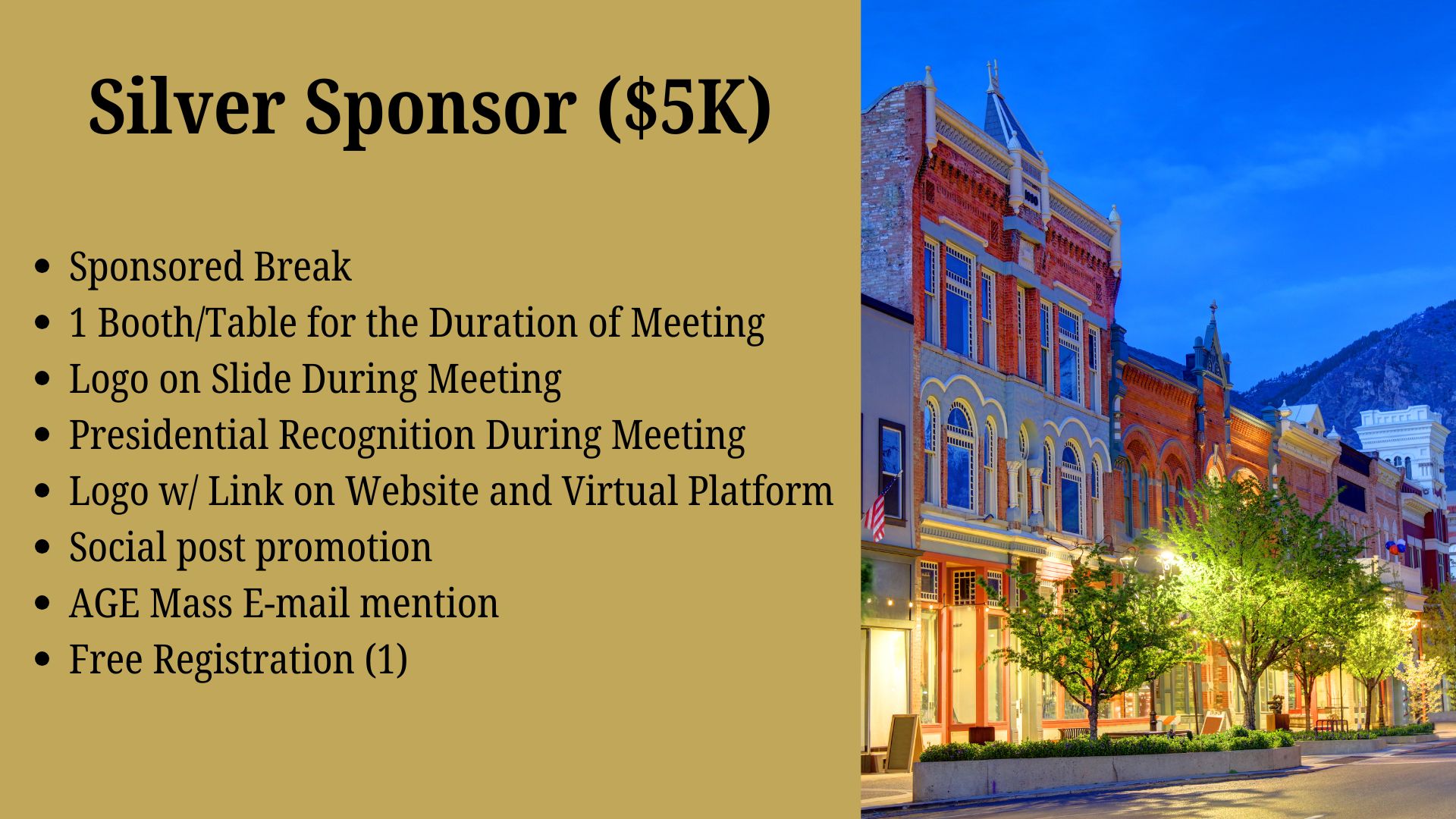 Silver Sponsor ($5K)

- Sponsored Break
- 1 Booth/Table for the Duration of Meeting
- Logo on Slide During Meeting
- Presidential Recognition During Meeting
- Logo w/ Link on Website and Virtual Platform
- Social post promotion
- AGE Mass E-mail mention
- Free Registration (1)